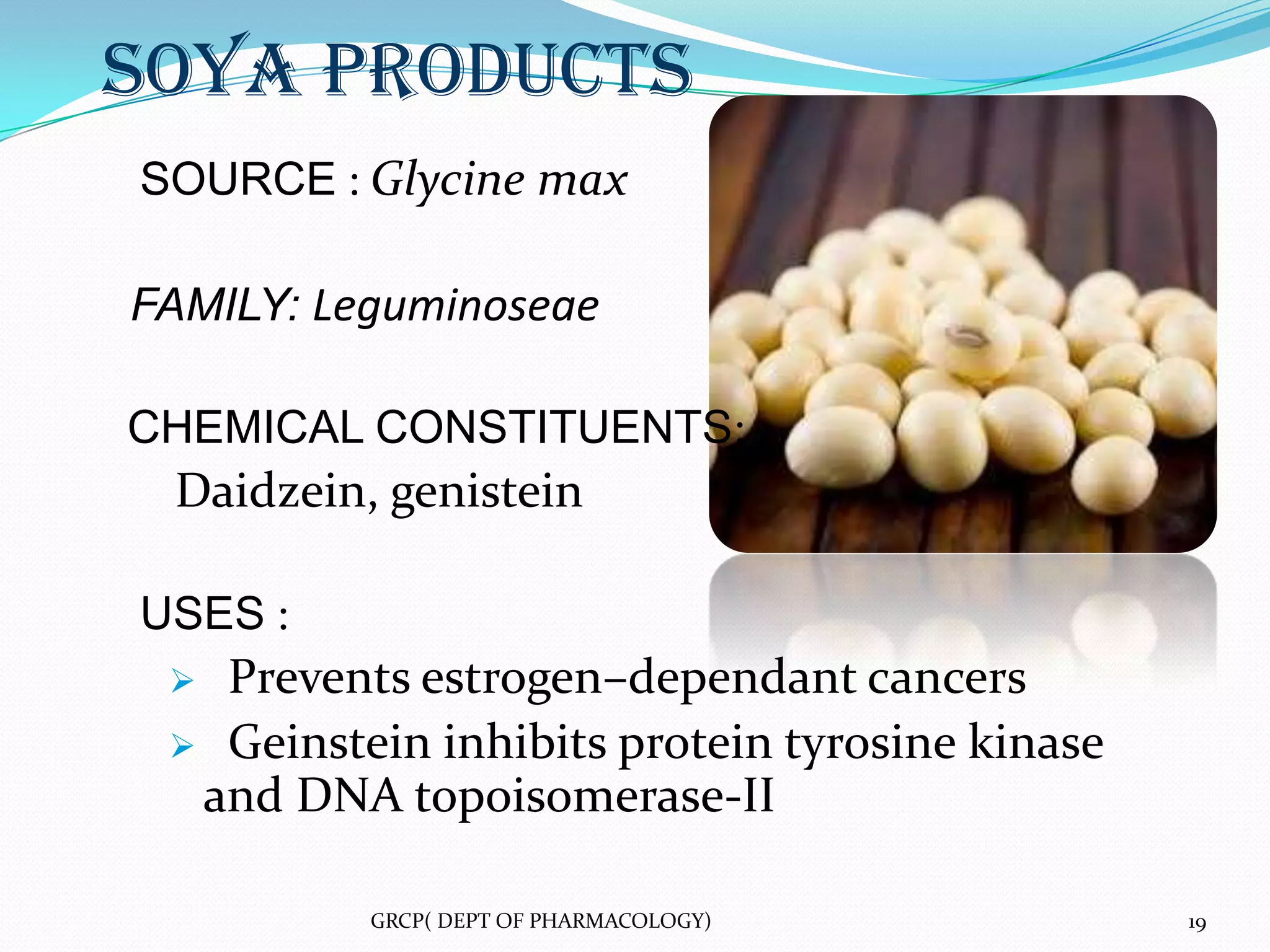 SOYA PRODUCTS

SOURCE : Glycine max

FAMILY: Leguminoseae

CHEMICAL CONSTITUENTS:
Daidzein, genistein

USES :
➢ Prevents estrogen–dependant cancers
➢ Geinstein inhibits protein tyrosine kinase and DNA topoisomerase-II

GRCP( DEPT OF PHARMACOLOGY)

19